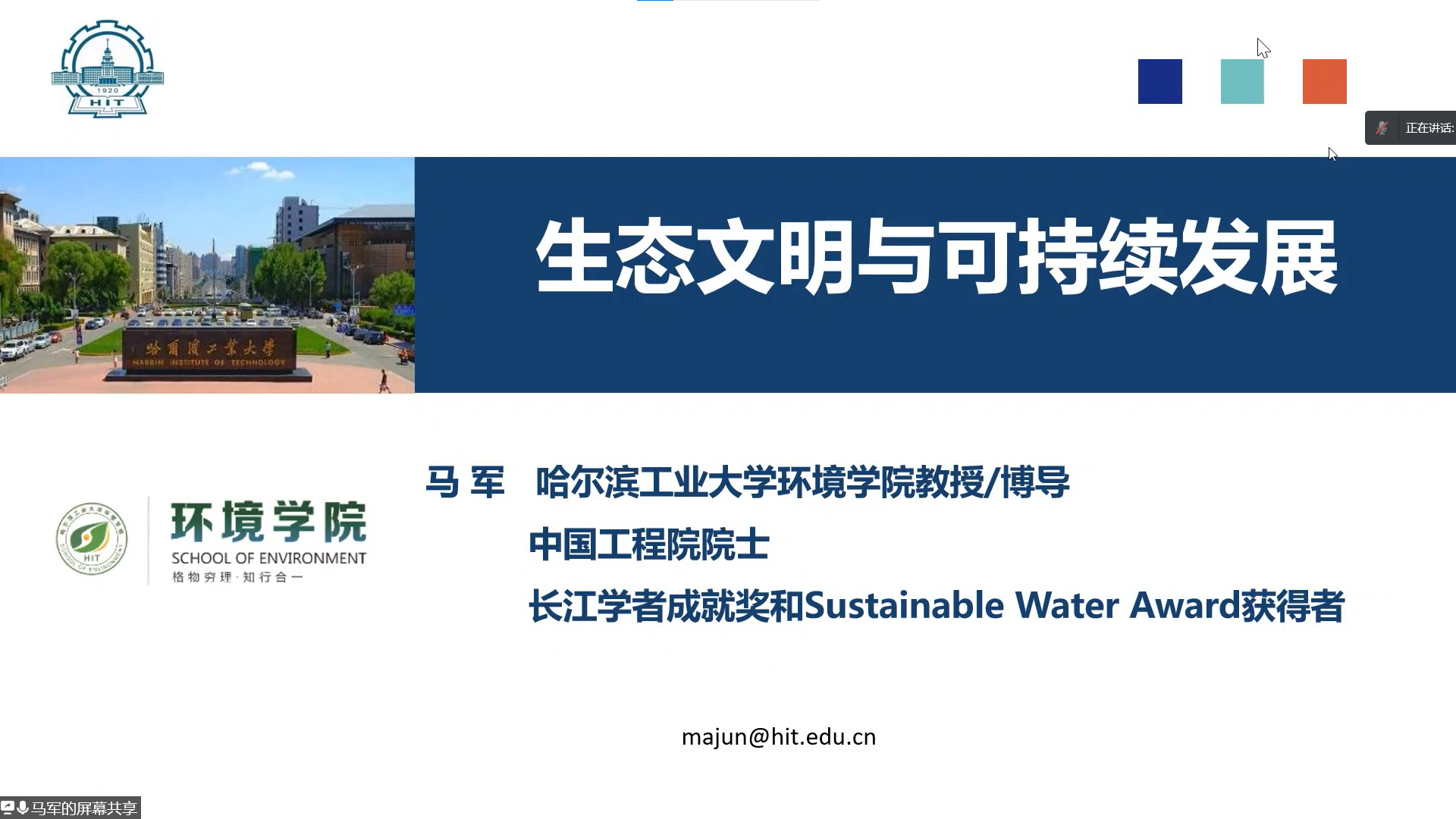 1920
HIT

正在讲话:

哈爾濱工業大學
HARBIN INSTITUTE OF TECHNOLOGY

生态文明与可持续发展

HIT
SCHOOL OF ENVIRONMENT
环境学院
SCHOOL OF ENVIRONMENT
格物穷理·知行合一

马 军 哈尔滨工业大学环境学院教授/博导
中国工程院院士
长江学者成就奖和Sustainable Water Award获得者

majun@hit.edu.cn

马军的屏幕共享